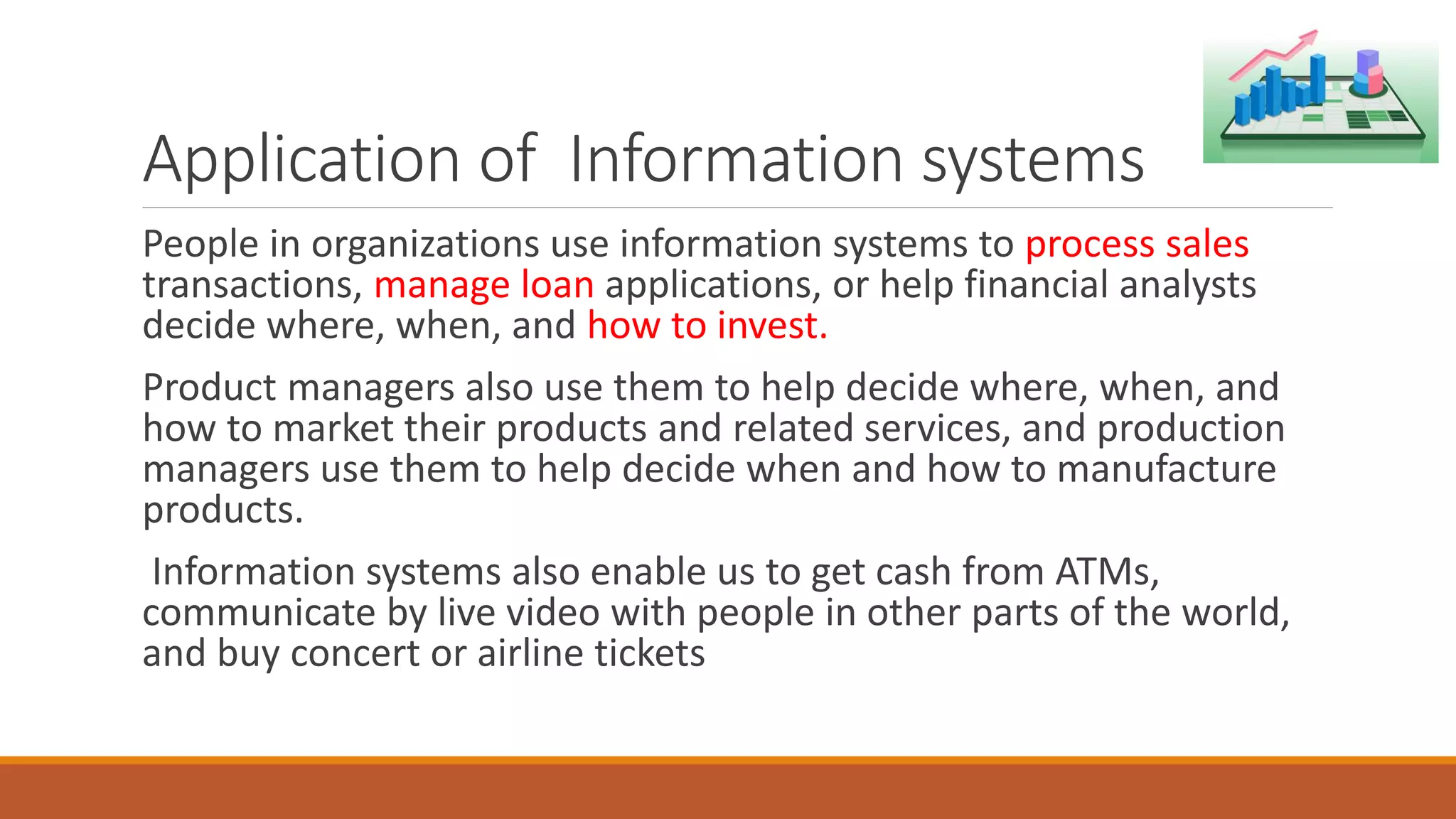 Application of  Information systems

People in organizations use information systems to process sales transactions, manage loan applications, or help financial analysts decide where, when, and how to invest.

Product managers also use them to help decide where, when, and how to market their products and related services, and production managers use them to help decide when and how to manufacture products.

Information systems also enable us to get cash from ATMs, communicate by live video with people in other parts of the world, and buy concert or airline tickets